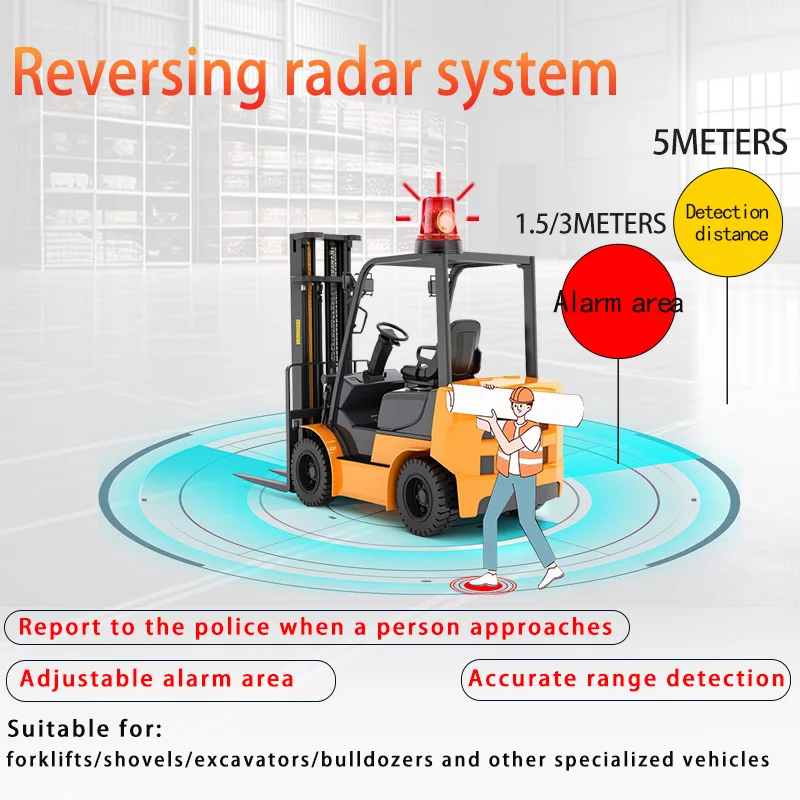 Reversing radar system

5METERS

Detection distance

1.5/3METERS

Alarm area

Report to the police when a person approaches

Adjustable alarm area

Accurate range detection

Suitable for:
forklifts/shovels/excavators/bulldozers and other specialized vehicles